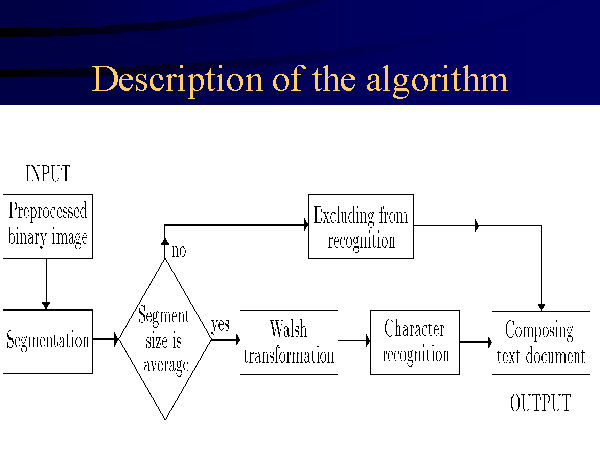 Description of the algorithm

INPUT

Preprocessed binary image

Segmentation

Segment size is average

no

yes

Excluding from recognition

Walsh transformation

Character recognition

Composing text document

OUTPUT